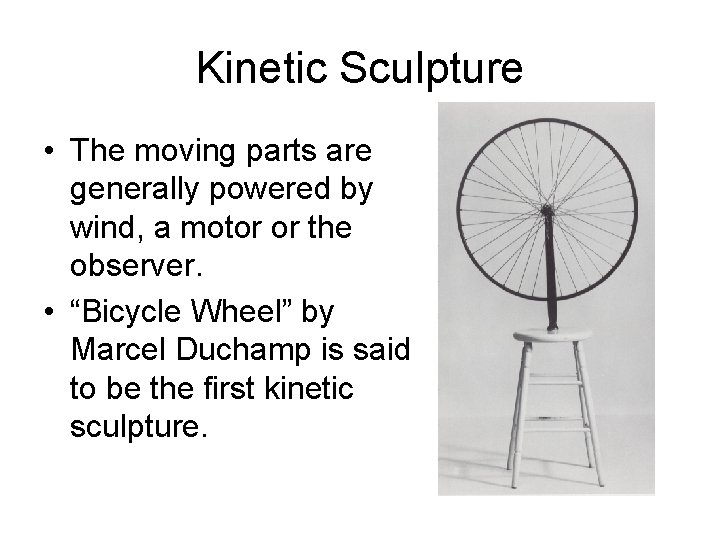 Kinetic Sculpture

• The moving parts are generally powered by wind, a motor or the observer.

• “Bicycle Wheel” by Marcel Duchamp is said to be the first kinetic sculpture.